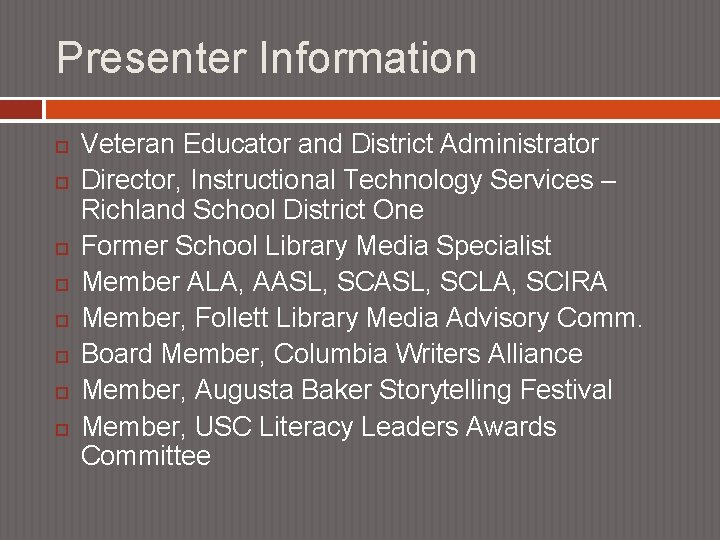 Presenter Information

Veteran Educator and District Administrator
Director, Instructional Technology Services – Richland School District One
Former School Library Media Specialist
Member ALA, AASL, SCASL, SCLA, SCIRA
Member, Follett Library Media Advisory Comm.
Board Member, Columbia Writers Alliance
Member, Augusta Baker Storytelling Festival
Member, USC Literacy Leaders Awards Committee